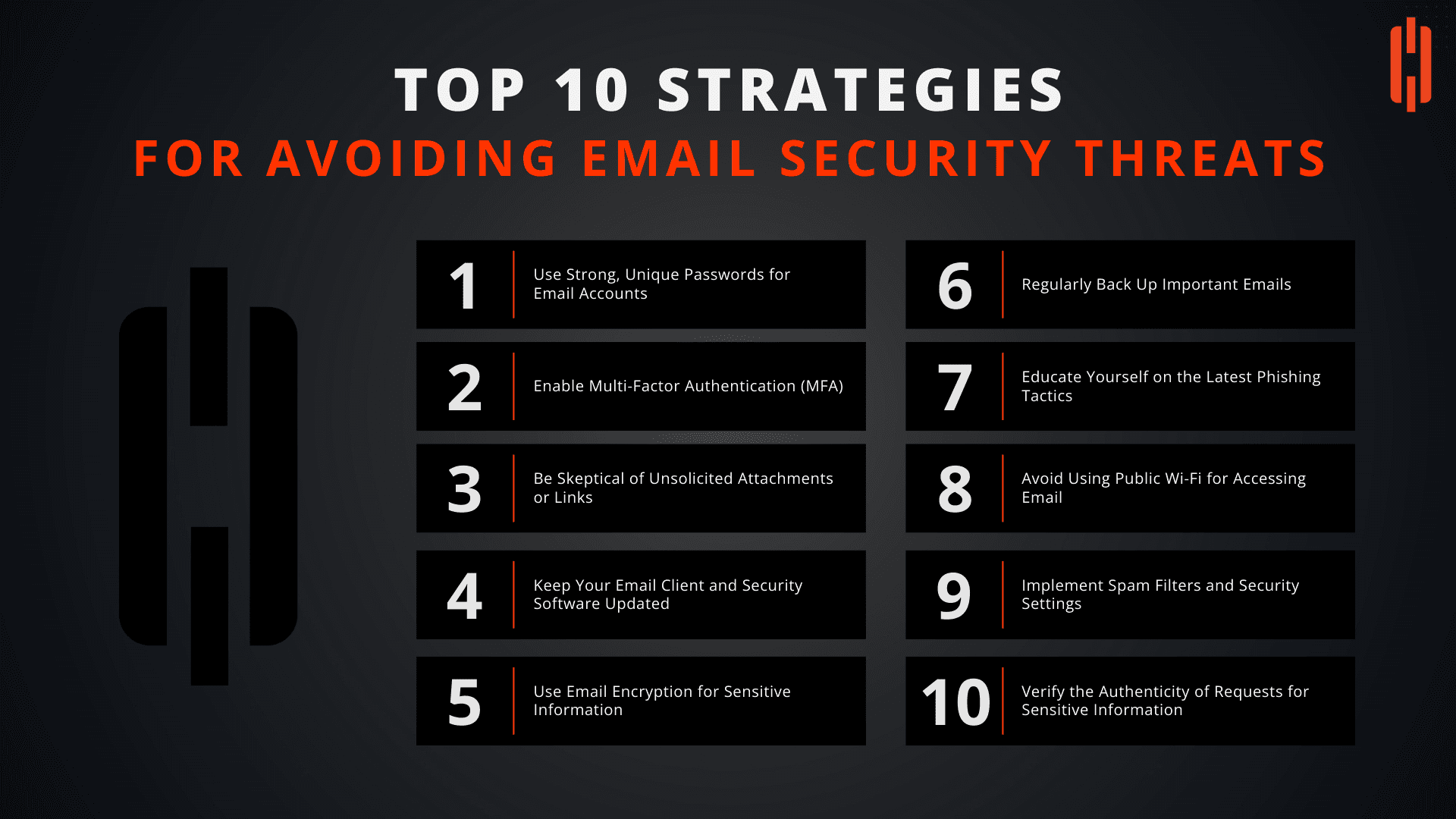 TOP 10 STRATEGIES
FOR AVOIDING EMAIL SECURITY THREATS

1 Use Strong, Unique Passwords for Email Accounts

2 Enable Multi-Factor Authentication (MFA)

3 Be Skeptical of Unsolicited Attachments or Links

4 Keep Your Email Client and Security Software Updated

5 Use Email Encryption for Sensitive Information

6 Regularly Back Up Important Emails

7 Educate Yourself on the Latest Phishing Tactics

8 Avoid Using Public Wi-Fi for Accessing Email

9 Implement Spam Filters and Security Settings

10 Verify the Authenticity of Requests for Sensitive Information